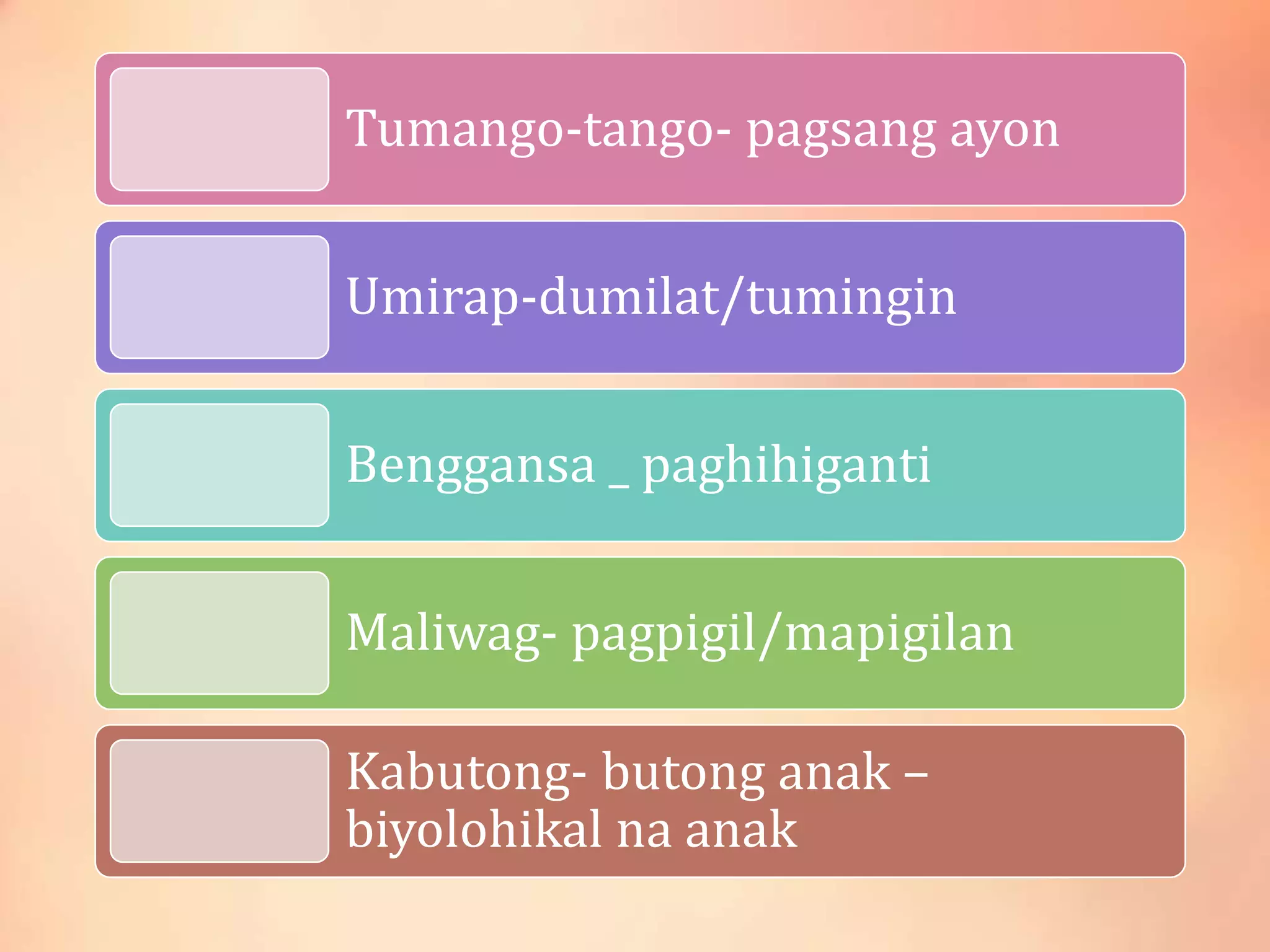 Tumango-tango- pagsang ayon

Umirap-dumilat/tumingin

Benggansa _ paghihiganti

Maliwag- pagpigil/mapigilan

Kabutong- butong anak – biyolohikal na anak